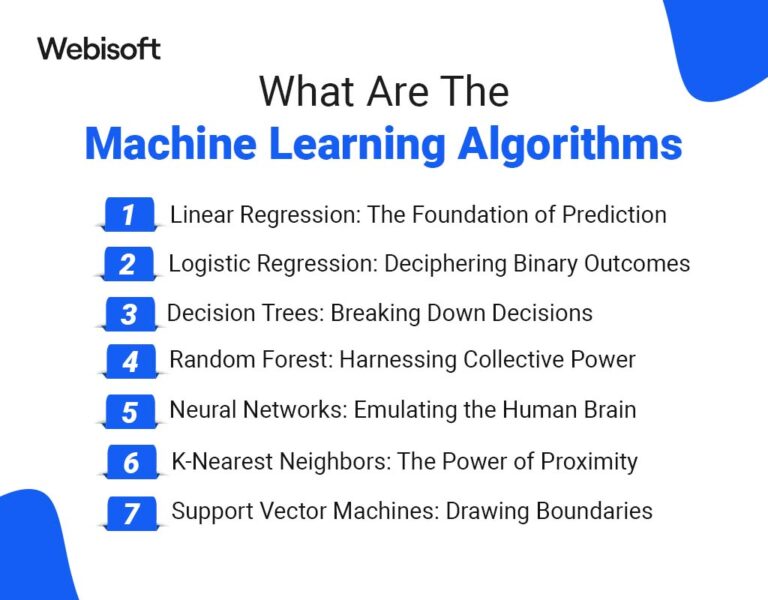 Webisoft

What Are The
Machine Learning Algorithms

1 Linear Regression: The Foundation of Prediction
2 Logistic Regression: Deciphering Binary Outcomes
3 Decision Trees: Breaking Down Decisions
4 Random Forest: Harnessing Collective Power
5 Neural Networks: Emulating the Human Brain
6 K-Nearest Neighbors: The Power of Proximity
7 Support Vector Machines: Drawing Boundaries